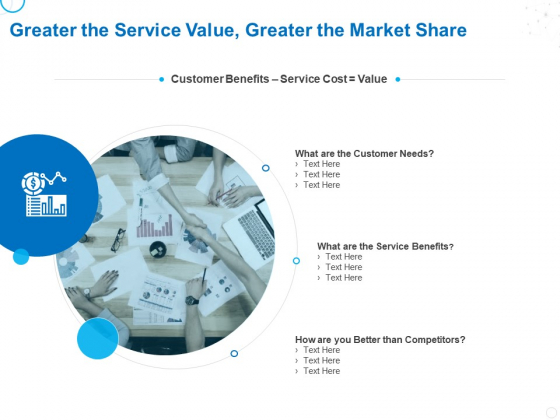 Greater the Service Value, Greater the Market Share

Customer Benefits – Service Cost = Value

What are the Customer Needs?
› Text Here
› Text Here
› Text Here

What are the Service Benefits?
› Text Here
› Text Here
› Text Here

How are you Better than Competitors?
› Text Here
› Text Here
› Text Here